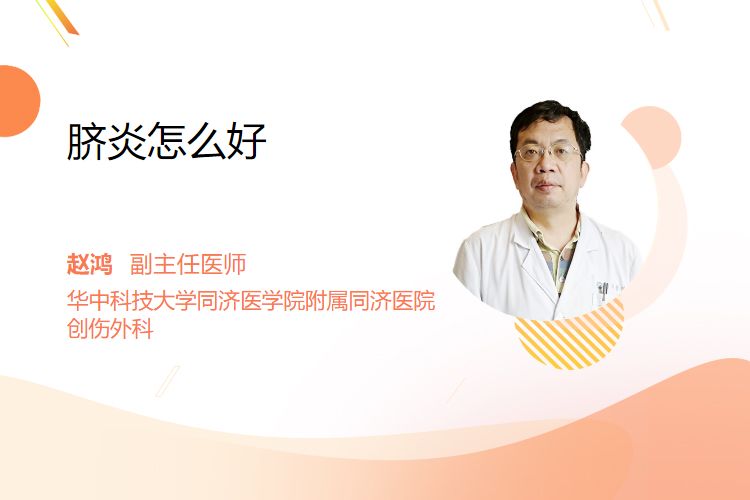 脐炎怎么好

赵鸿 副主任医师
华中科技大学同济医学院附属同济医院
创伤外科